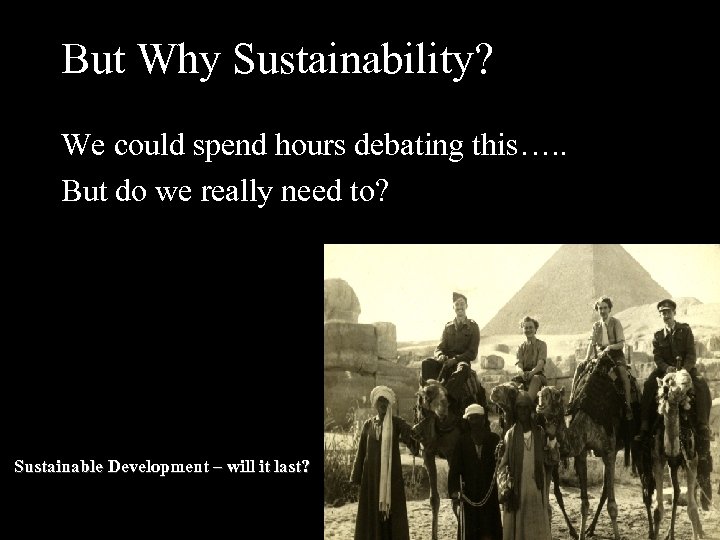 But Why Sustainability?

We could spend hours debating this…..

But do we really need to?

Sustainable Development – will it last?